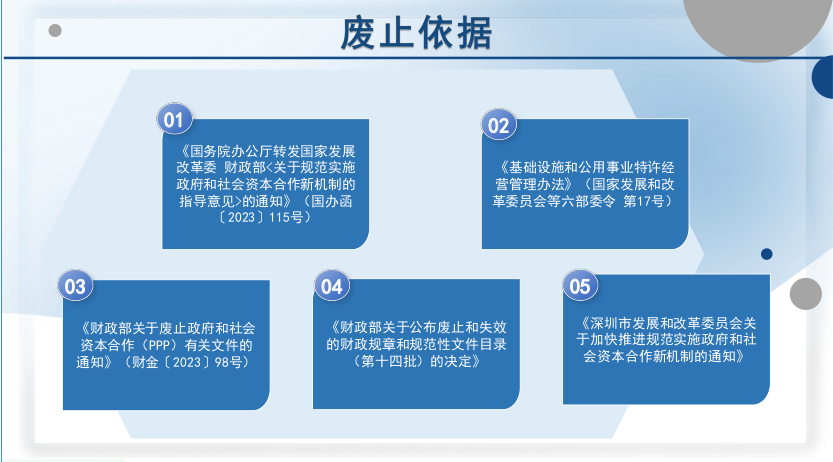 废止依据

01

《国务院办公厅转发国家发展改革委 财政部<关于规范实施政府和社会资本合作新机制的指导意见>的通知》（国办函〔2023〕115号）

02

《基础设施和公用事业特许经营管理办法》（国家发展和改革委员会等六部委令 第17号）

03

《财政部关于废止政府和社会资本合作（PPP）有关文件的通知》（财金〔2023〕98号）

04

《财政部关于公布废止和失效的财政规章和规范性文件目录（第十四批）的决定》

05

《深圳市发展和改革委员会关于加快推进规范实施政府和社会资本合作新机制的通知》